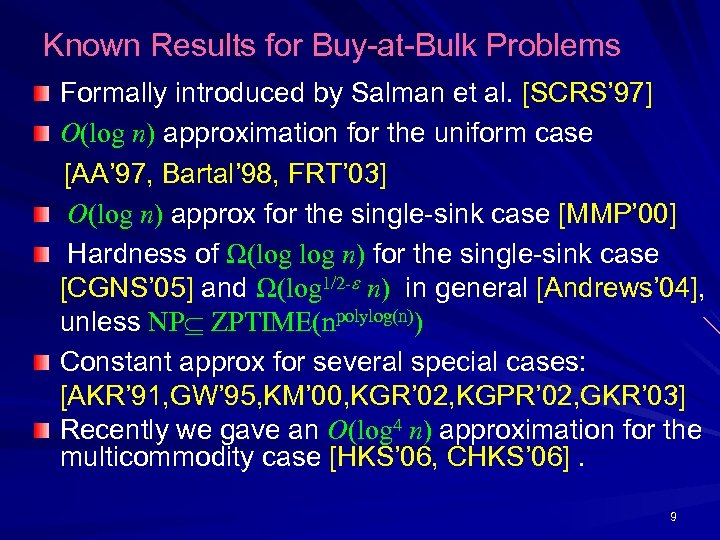 Known Results for Buy-at-Bulk Problems

Formally introduced by Salman et al. [SCRS'97]

$O(\log n)$ approximation for the uniform case [AA'97, Bartal'98, FRT'03]

$O(\log n)$ approx for the single-sink case [MMP'00]

Hardness of $\Omega(\log \log n)$ for the single-sink case [CGNS'05] and $\Omega(\log^{1/2-\varepsilon} n)$ in general [Andrews'04], unless $NP \subseteq ZPTIME(n^{polylog(n)})$

Constant approx for several special cases: [AKR'91,GW'95,KM'00,KGR'02,KGPR'02,GKR'03]

Recently we gave an $O(\log^4 n)$ approximation for the multicommodity case [HKS'06, CHKS'06] .

9